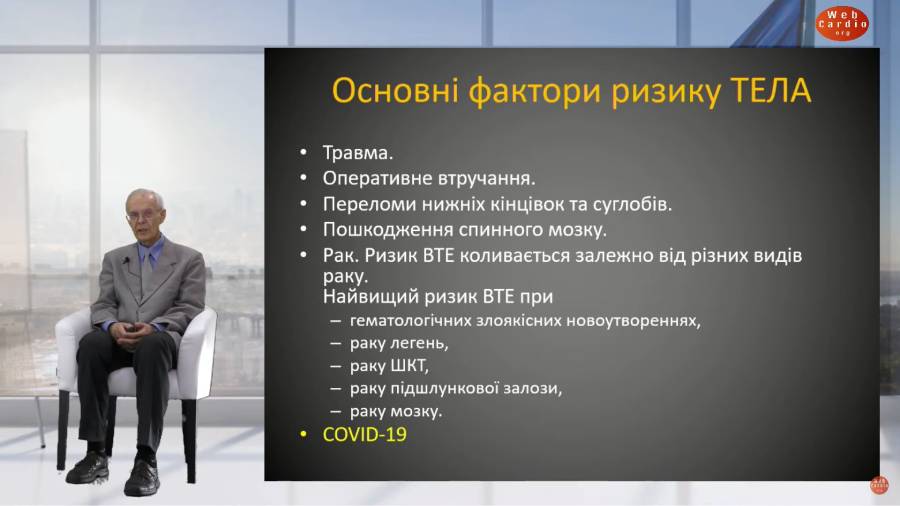 Web Cardio org

Основні фактори ризику ТЕЛА

• Травма.
• Оперативне втручання.
• Переломи нижніх кінцівок та суглобів.
• Пошкодження спинного мозку.
• Рак. Ризик ВТЕ коливається залежно від різних видів раку.
Найвищий ризик ВТЕ при
– гематологічних злоякісних новоутвореннях,
– раку легень,
– раку ШКТ,
– раку підшлункової залози,
– раку мозку.
• COVID-19